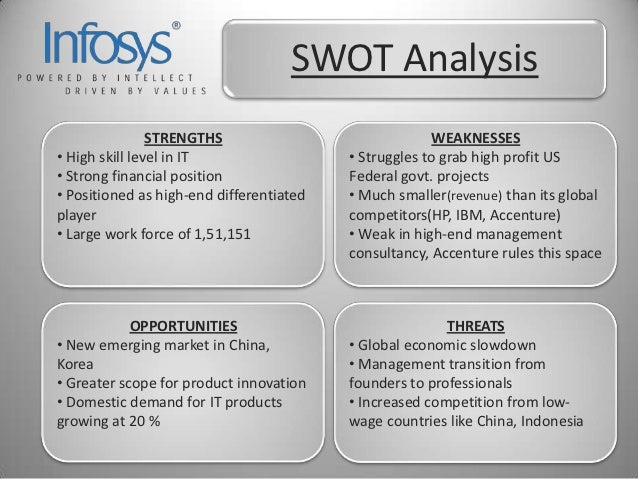 Infosys®
POWERED BY INTELLECT
DRIVEN BY VALUES

SWOT Analysis

STRENGTHS
• High skill level in IT
• Strong financial position
• Positioned as high-end differentiated player
• Large work force of 1,51,151

WEAKNESSES
• Struggles to grab high profit US Federal govt. projects
• Much smaller(revenue) than its global competitors(HP, IBM, Accenture)
• Weak in high-end management consultancy, Accenture rules this space

OPPORTUNITIES
• New emerging market in China, Korea
• Greater scope for product innovation
• Domestic demand for IT products growing at 20 %

THREATS
• Global economic slowdown
• Management transition from founders to professionals
• Increased competition from low-wage countries like China, Indonesia